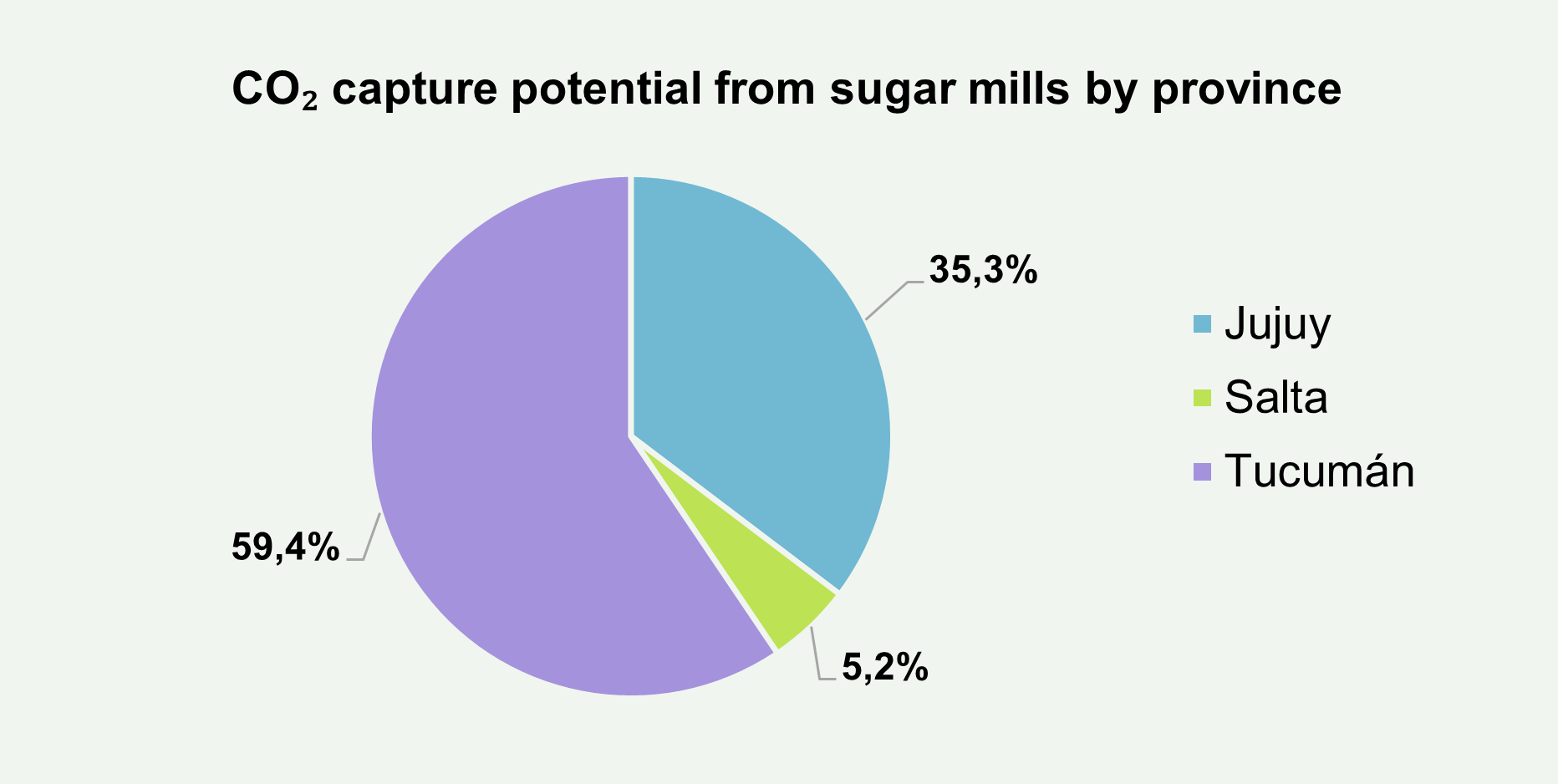 $CO_2$ capture potential from sugar mills by province

35,3%

59,4%

5,2%

Jujuy
Salta
Tucumán